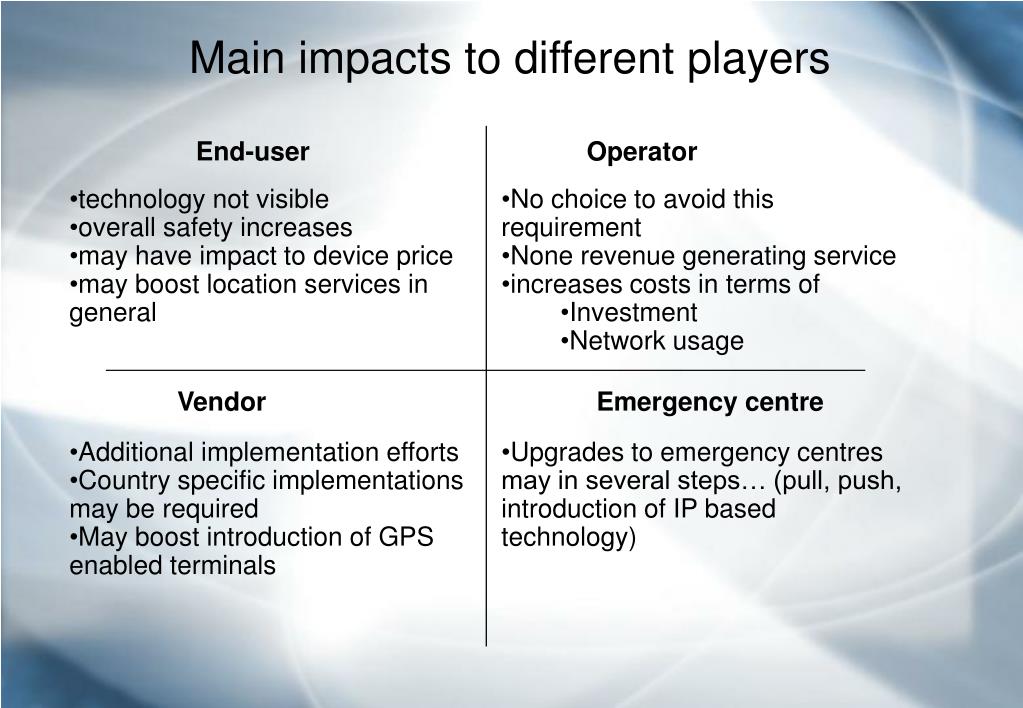 Main impacts to different players

End-user

•technology not visible
•overall safety increases
•may have impact to device price
•may boost location services in general

Operator

•No choice to avoid this requirement
•None revenue generating service
•increases costs in terms of
•Investment
•Network usage

Vendor

•Additional implementation efforts
•Country specific implementations may be required
•May boost introduction of GPS enabled terminals

Emergency centre

•Upgrades to emergency centres may in several steps… (pull, push, introduction of IP based technology)